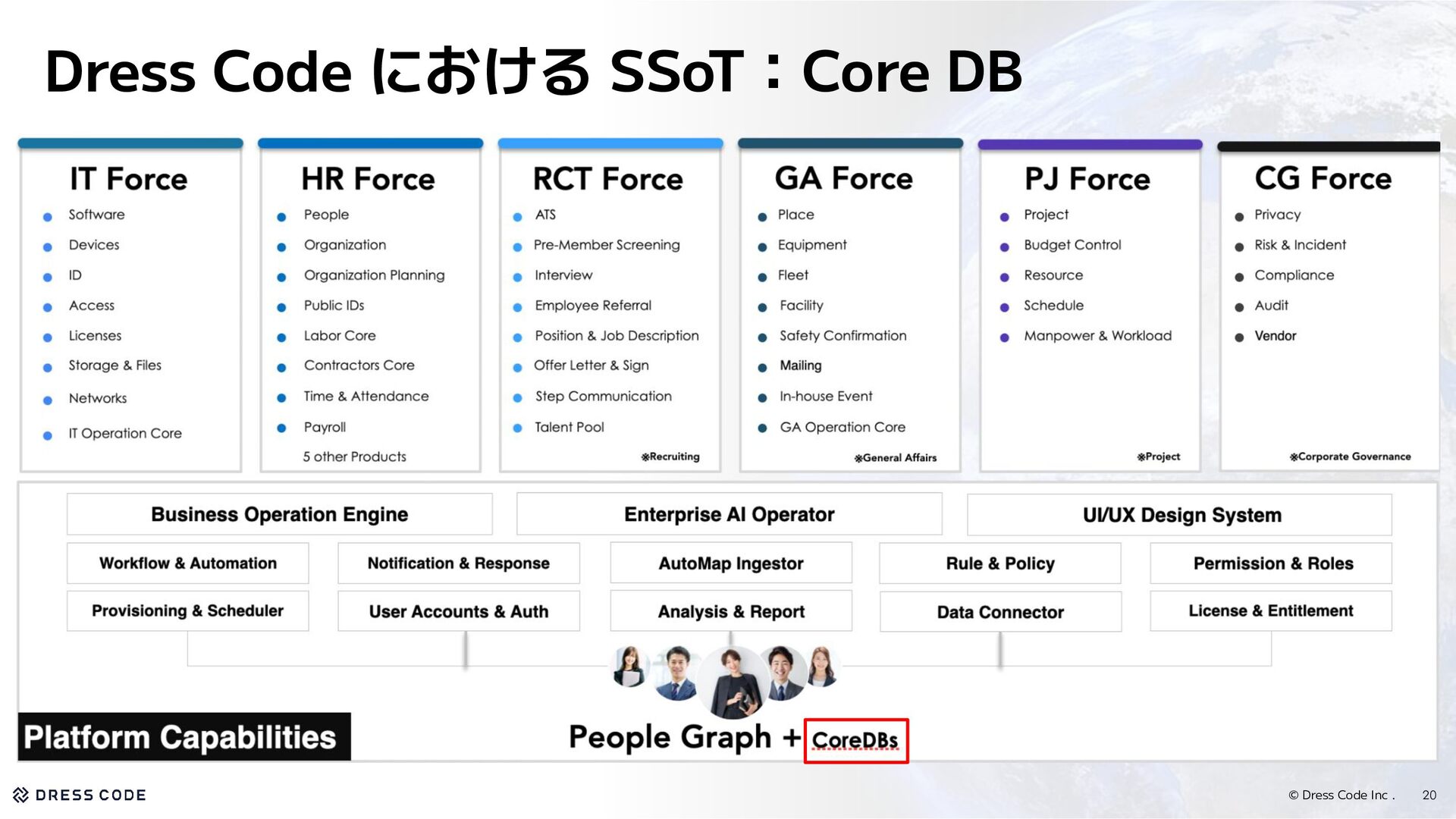 Dress Code における SSoT：Core DB

IT Force
- Software
- Devices
- ID
- Access
- Licenses
- Storage & Files
- Networks
- IT Operation Core

HR Force
- People
- Organization
- Organization Planning
- Public IDs
- Labor Core
- Contractors Core
- Time & Attendance
- Payroll

5 other Products

RCT Force
- ATS
- Pre-Member Screening
- Interview
- Employee Referral
- Position & Job Description
- Offer Letter & Sign
- Step Communication
- Talent Pool

※Recruiting

GA Force
- Place
- Equipment
- Fleet
- Facility
- Safety Confirmation
- Mailing
- In-house Event
- GA Operation Core

※General Affairs

PJ Force
- Project
- Budget Control
- Resource
- Schedule
- Manpower & Workload

※Project

CG Force
- Privacy
- Risk & Incident
- Compliance
- Audit
- Vendor

※Corporate Governance

Business Operation Engine

Enterprise AI Operator

UI/UX Design System

Workflow & Automation

Notification & Response

AutoMap Ingestor

Rule & Policy

Permission & Roles

Provisioning & Scheduler

User Accounts & Auth

Analysis & Report

Data Connector

License & Entitlement

Platform Capabilities

People Graph + CoreDBs

DRESS CODE

© Dress Code Inc . 20